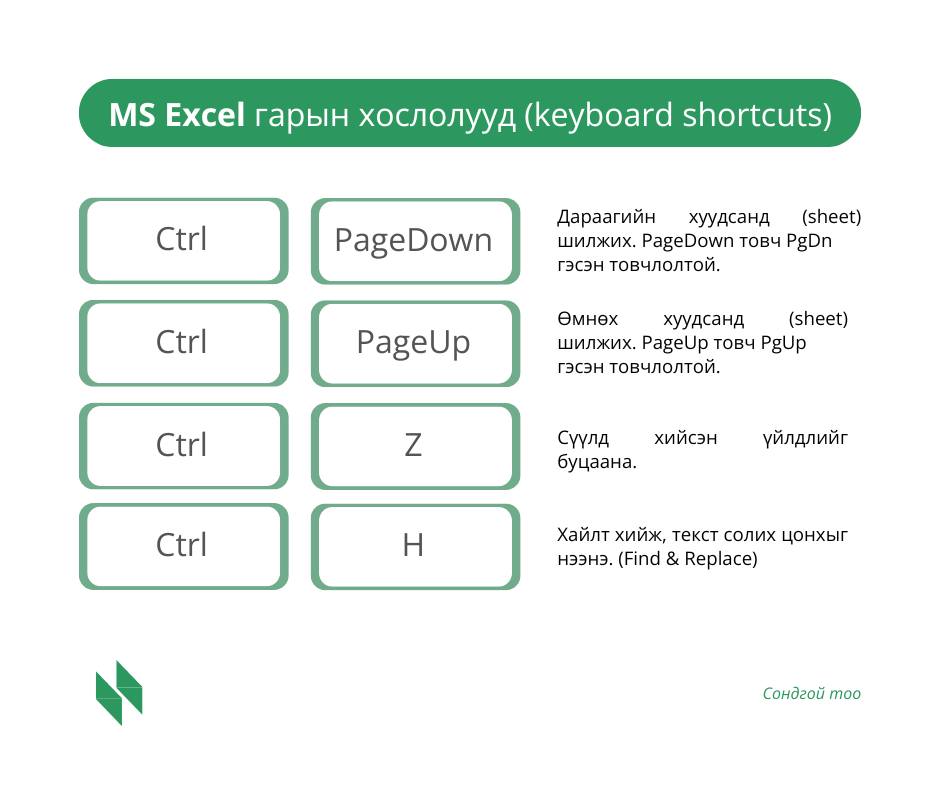 MS Excel гарын хослолууд (keyboard shortcuts)

Ctrl

PageDown

Дараагийн хуудсанд (sheet) шилжих. PageDown товч PgDn гэсэн товчлолтой.

Ctrl

PageUp

Өмнөх хуудсанд (sheet) шилжих. PageUp товч PgUp гэсэн товчлолтой.

Ctrl

Z

Сүүлд хийсэн үйлдлийг буцаана.

Ctrl

H

Хайлт хийж, текст солих цонхыг нээнэ. (Find & Replace)

Сондгой тоо